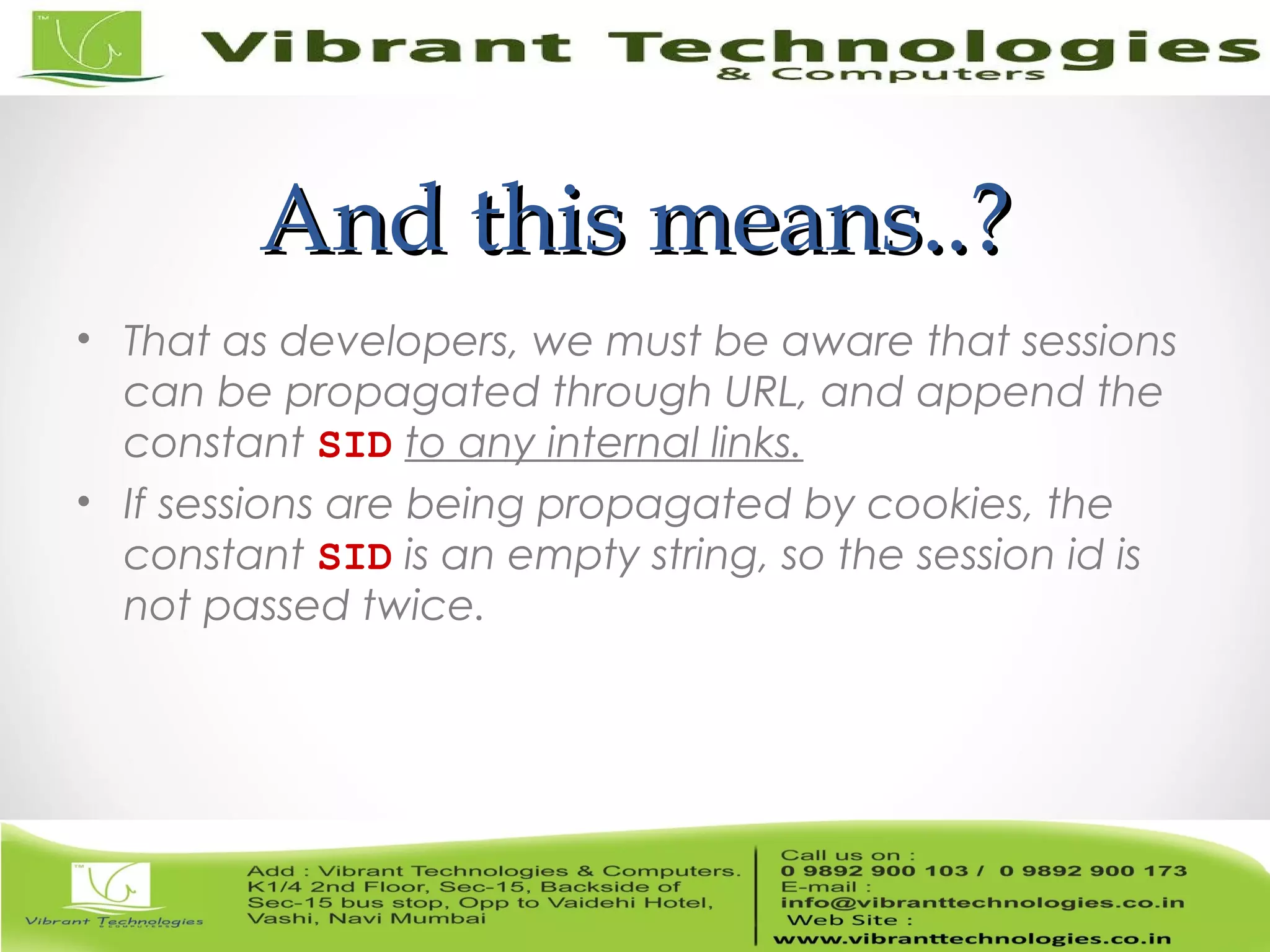 Vibrant Technologies
& Computers

And this means..?

• That as developers, we must be aware that sessions can be propagated through URL, and append the constant SID to any internal links.
• If sessions are being propagated by cookies, the constant SID is an empty string, so the session id is not passed twice.

Vibrant Technologies
& COMPUTERS

Add : Vibrant Technologies & Computers. K1/4 2nd Floor, Sec-15, Backside of Sec-15 bus stop, Opp to Vaidehi Hotel, Vashi, Navi Mumbai

Call us on :
0 9892 900 103 / 0 9892 900 173
E-mail :
info@vibranttechnologies.co.in
Web Site :
www.vibranttechnologies.co.in